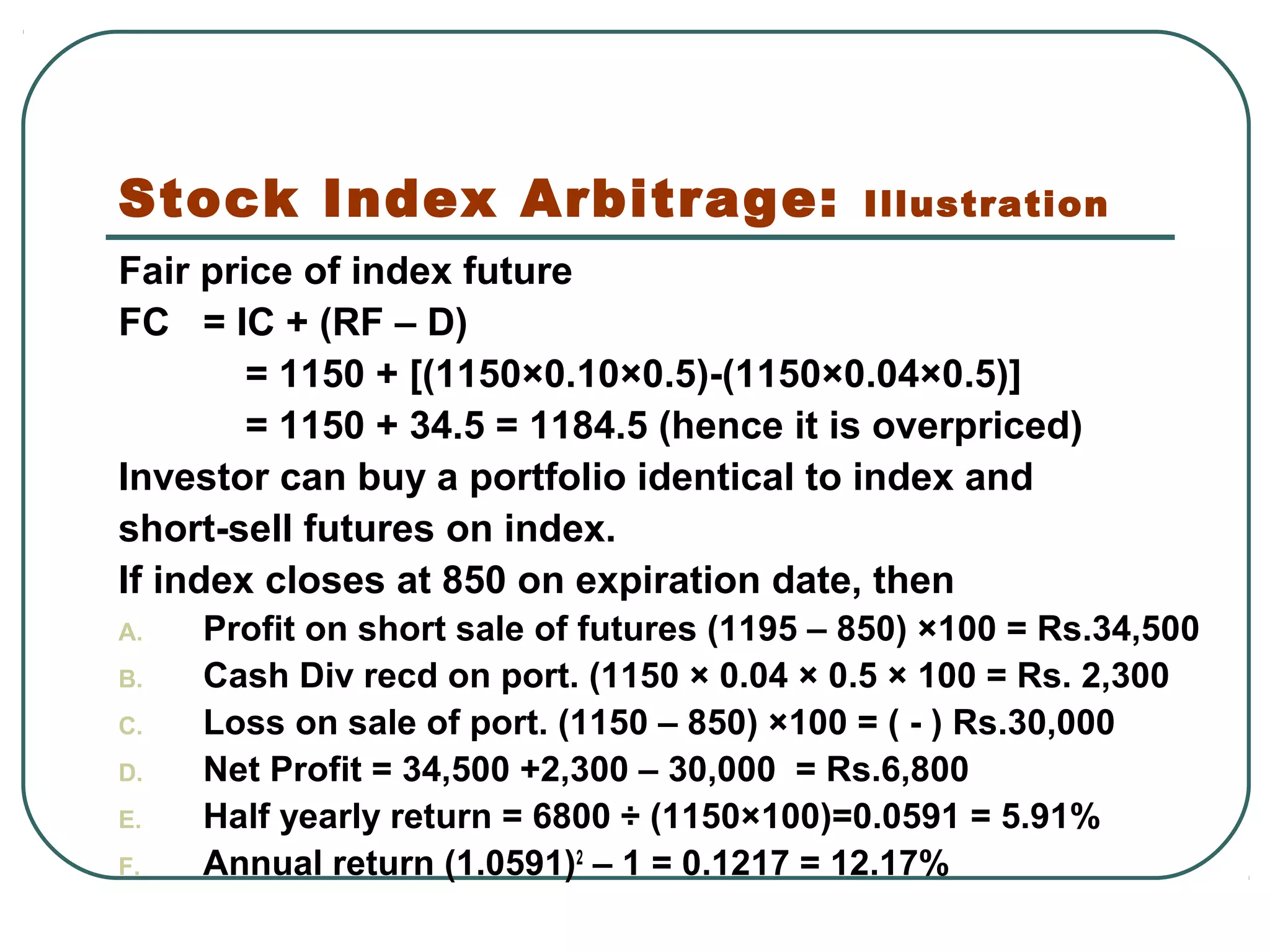 Stock Index Arbitrage: Illustration

Fair price of index future

FC = IC + (RF – D)

= 1150 + [(1150×0.10×0.5)-(1150×0.04×0.5)]

= 1150 + 34.5 = 1184.5 (hence it is overpriced)

Investor can buy a portfolio identical to index and short-sell futures on index.

If index closes at 850 on expiration date, then

A. Profit on short sale of futures (1195 – 850) ×100 = Rs.34,500

B. Cash Div recd on port. (1150 × 0.04 × 0.5 × 100 = Rs. 2,300

C. Loss on sale of port. (1150 – 850) ×100 = ( - ) Rs.30,000

D. Net Profit = 34,500 +2,300 – 30,000 = Rs.6,800

E. Half yearly return = 6800 ÷ (1150×100)=0.0591 = 5.91%

F. Annual return $(1.0591)^2$ – 1 = 0.1217 = 12.17%